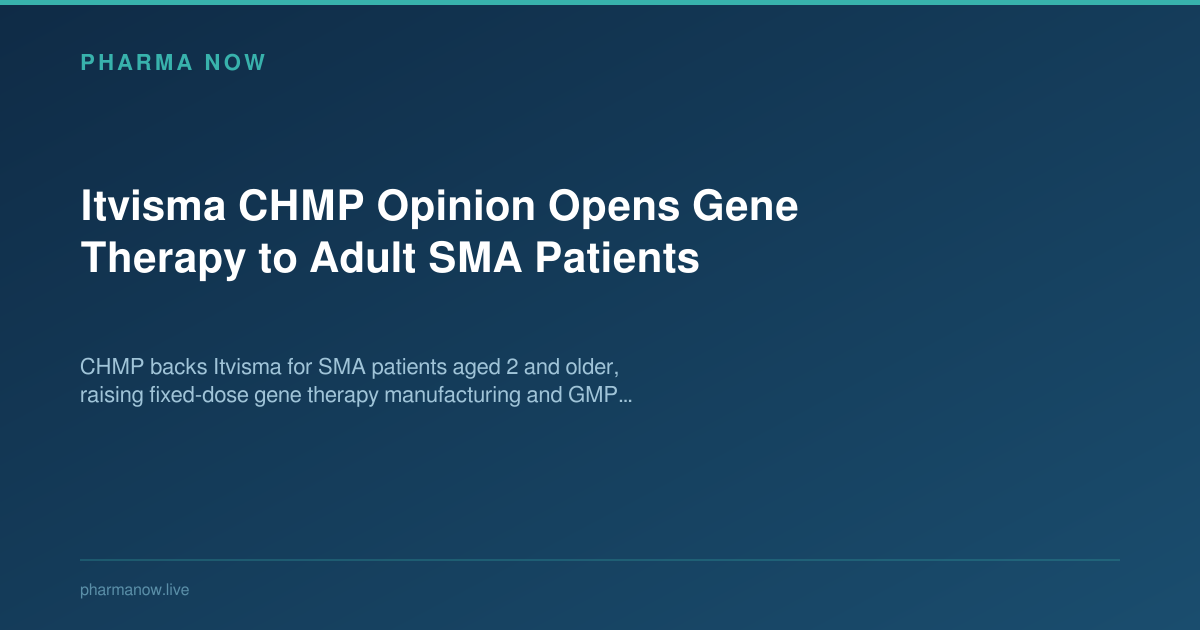 PHARMA NOW

Itvisma CHMP Opinion Opens Gene Therapy to Adult SMA Patients

CHMP backs Itvisma for SMA patients aged 2 and older, raising fixed-dose gene therapy manufacturing and GMP…

pharmanow.live